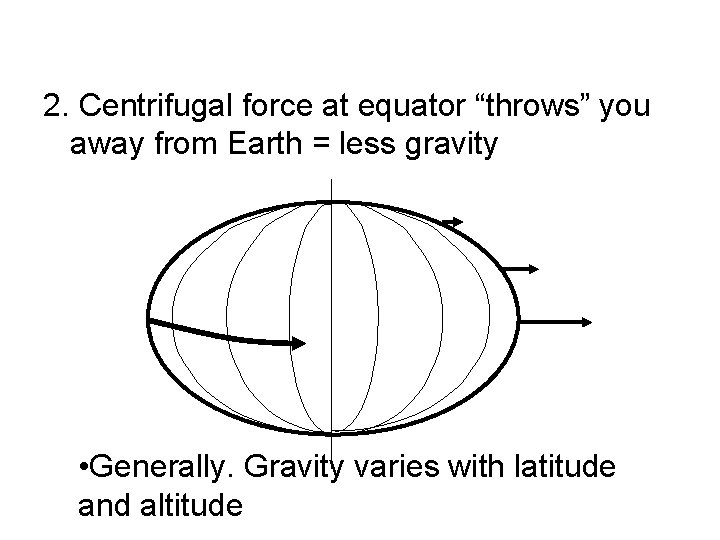 2. Centrifugal force at equator “throws” you away from Earth = less gravity

•Generally. Gravity varies with latitude and altitude